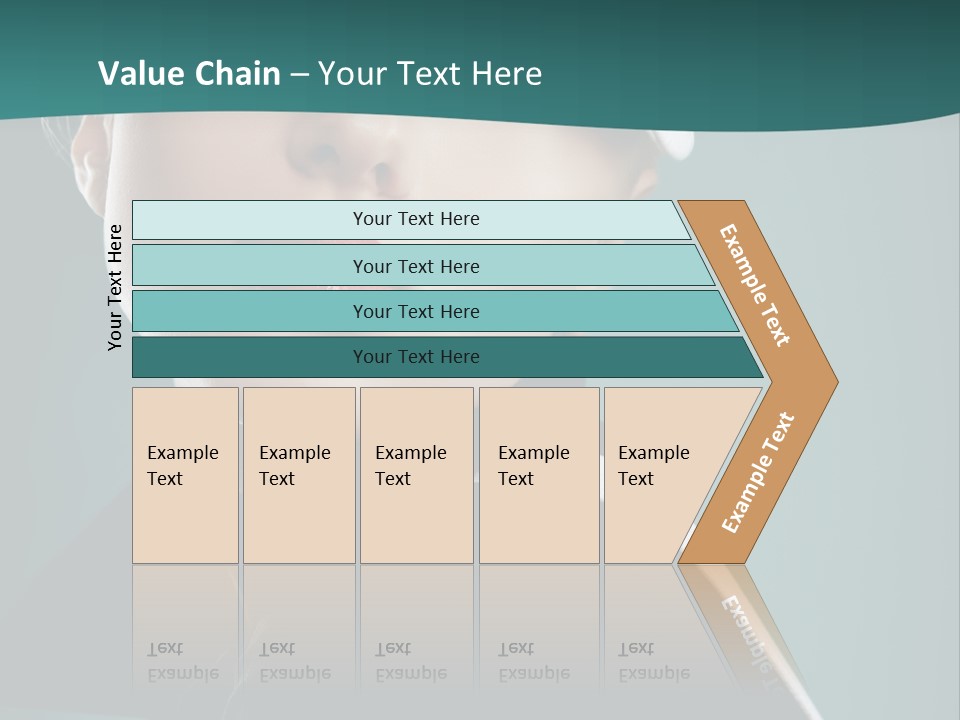 Value Chain – Your Text Here

Your Text Here

Your Text Here

Your Text Here

Your Text Here

Your Text Here

Example Text

Example Text

Example Text

Example Text

Example Text

Example Text

Example Text